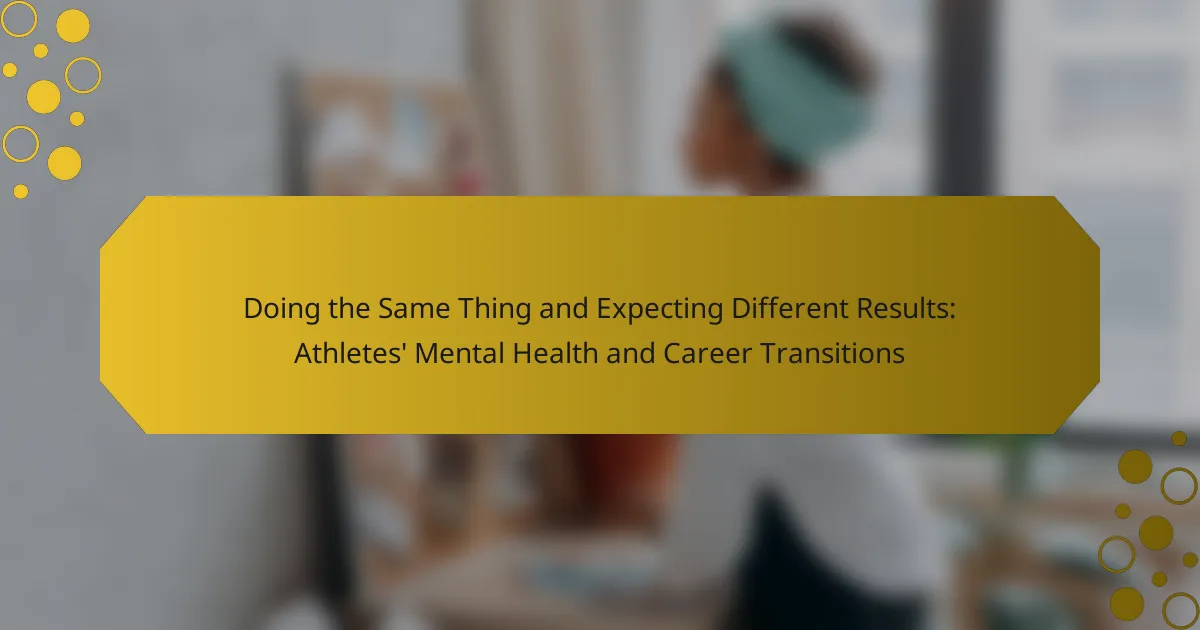 Doing the Same Thing and Expecting Different Results: Athletes' Mental Health and Career Transitions